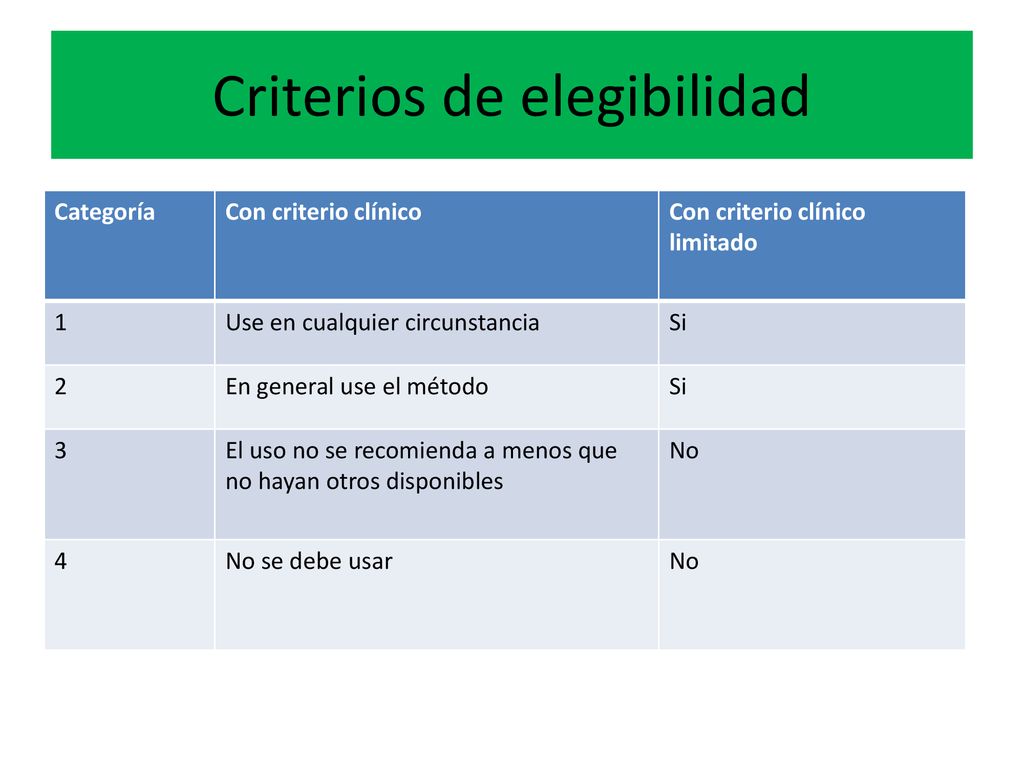 Criterios de elegibilidad

| Categoría | Con criterio clínico | Con criterio clínico limitado |
|---|---|---|
| 1 | Use en cualquier circunstancia | Si |
| 2 | En general use el método | Si |
| 3 | El uso no se recomienda a menos que no hayan otros disponibles | No |
| 4 | No se debe usar | No |